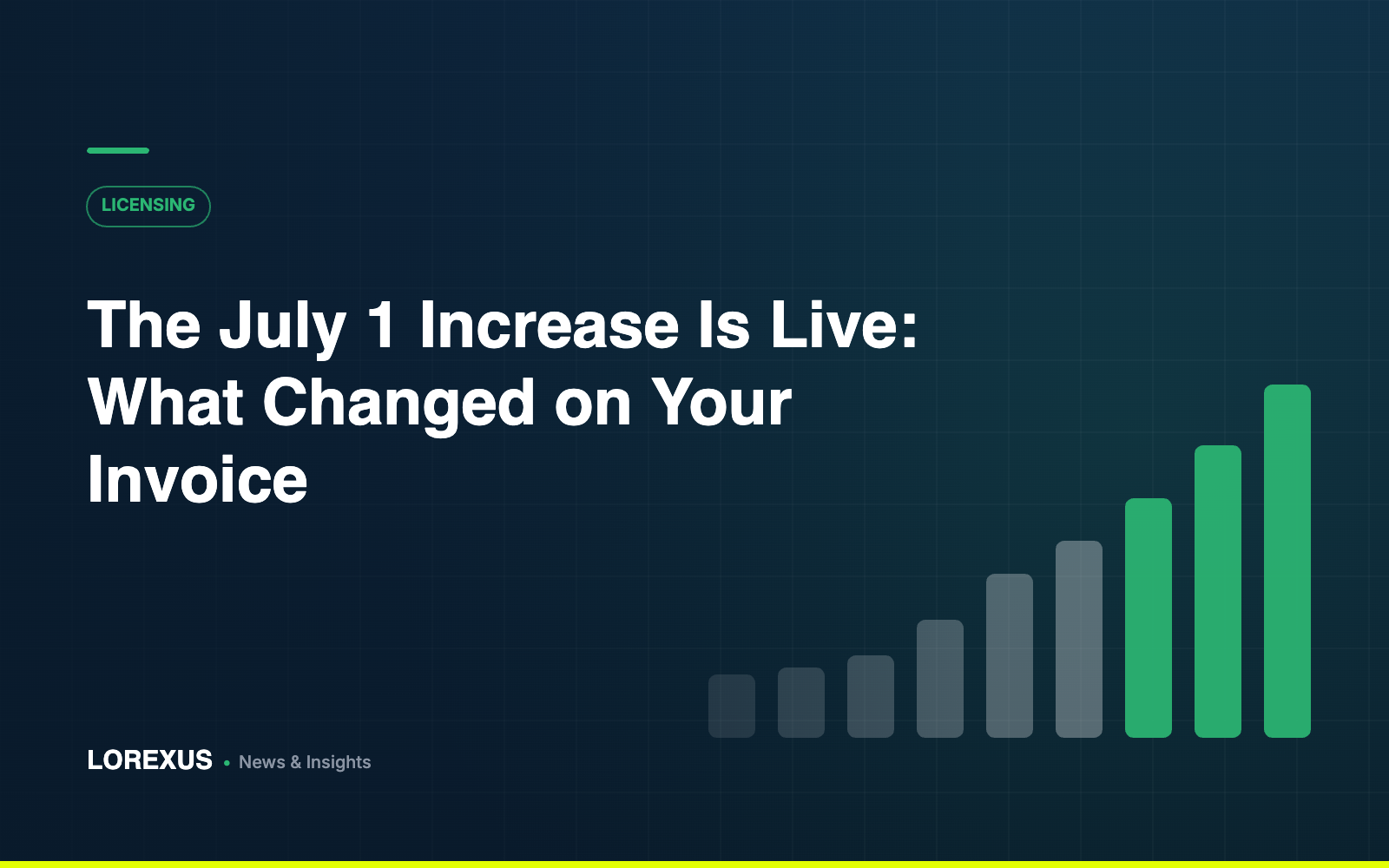 LICENSING

The July 1 Increase Is Live: What Changed on Your Invoice

LOREXUS • News & Insights